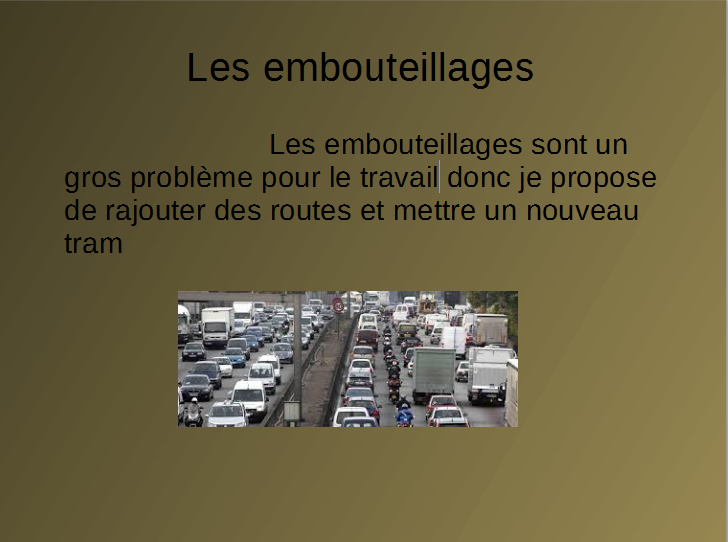 Les embouteillages

Les embouteillages sont un gros problème pour le travail donc je propose de rajouter des routes et mettre un nouveau tram